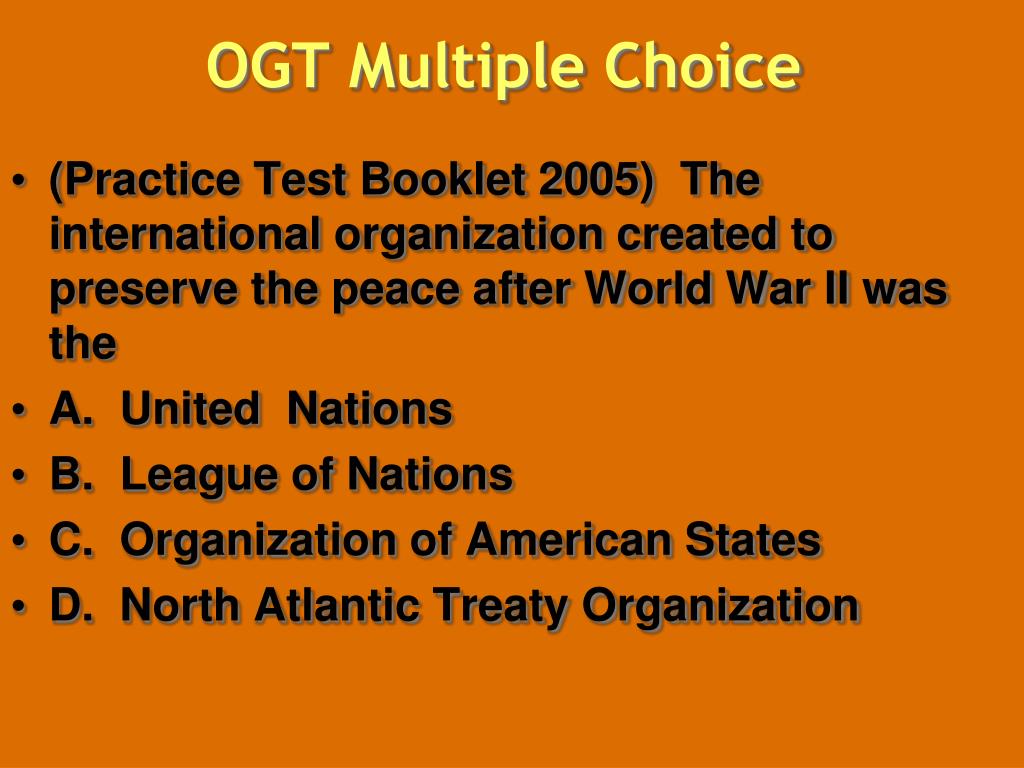 OGT Multiple Choice

• (Practice Test Booklet 2005) The international organization created to preserve the peace after World War II was the
• A. United Nations
• B. League of Nations
• C. Organization of American States
• D. North Atlantic Treaty Organization